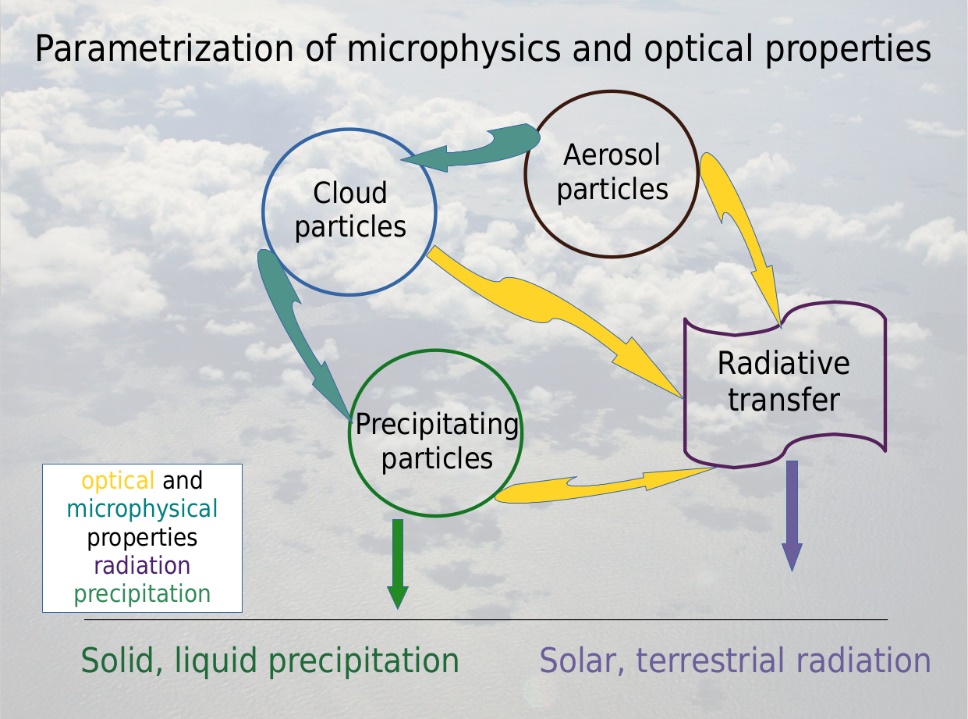 Parametrization of microphysics and optical properties

Cloud particles

Aerosol particles

Radiative transfer

Precipitating particles

optical and
microphysical
properties
radiation
precipitation

Solid, liquid precipitation

Solar, terrestrial radiation